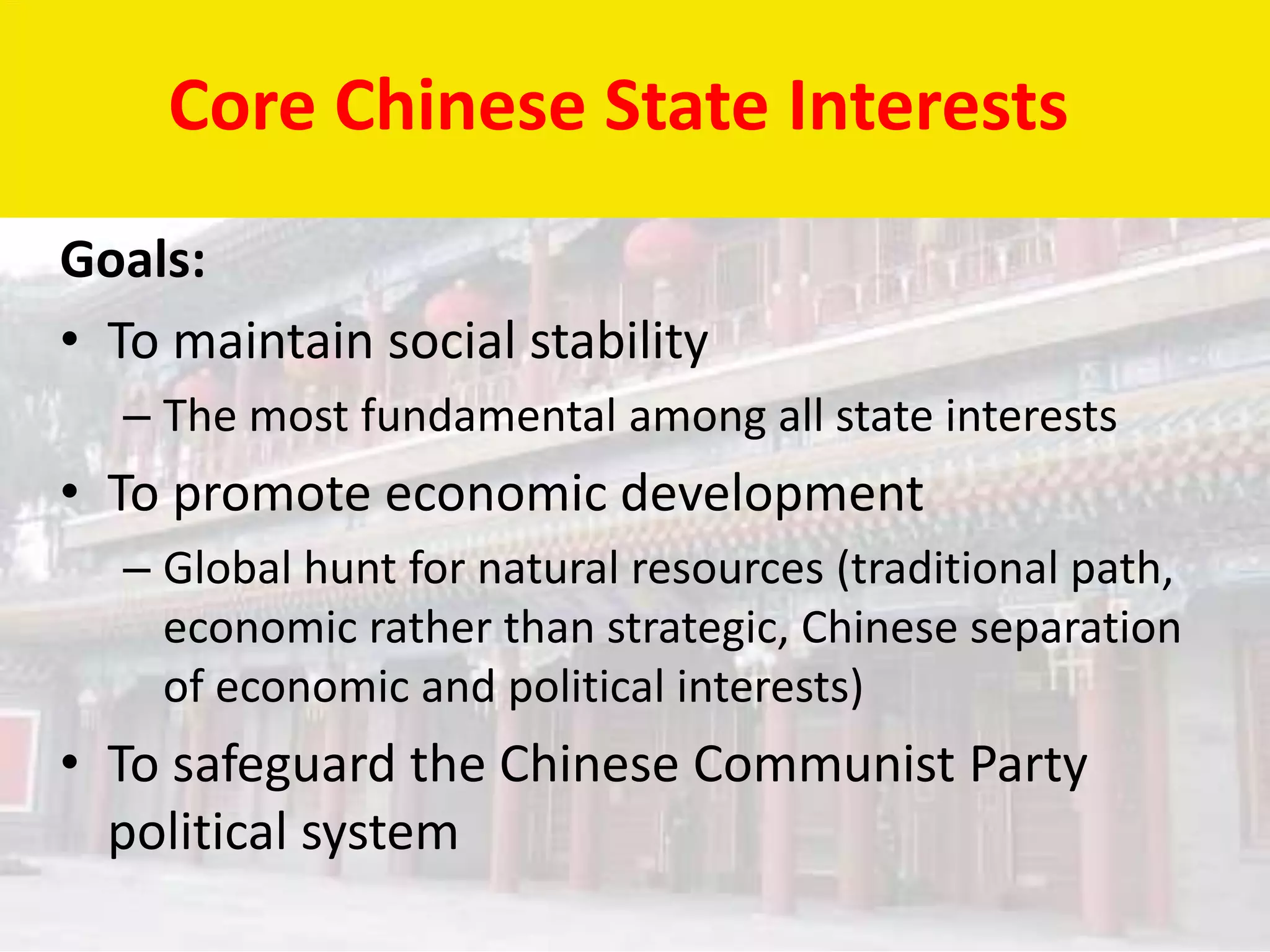 Core Chinese State Interests

Goals:

• To maintain social stability
  – The most fundamental among all state interests
• To promote economic development
  – Global hunt for natural resources (traditional path, economic rather than strategic, Chinese separation of economic and political interests)
• To safeguard the Chinese Communist Party political system